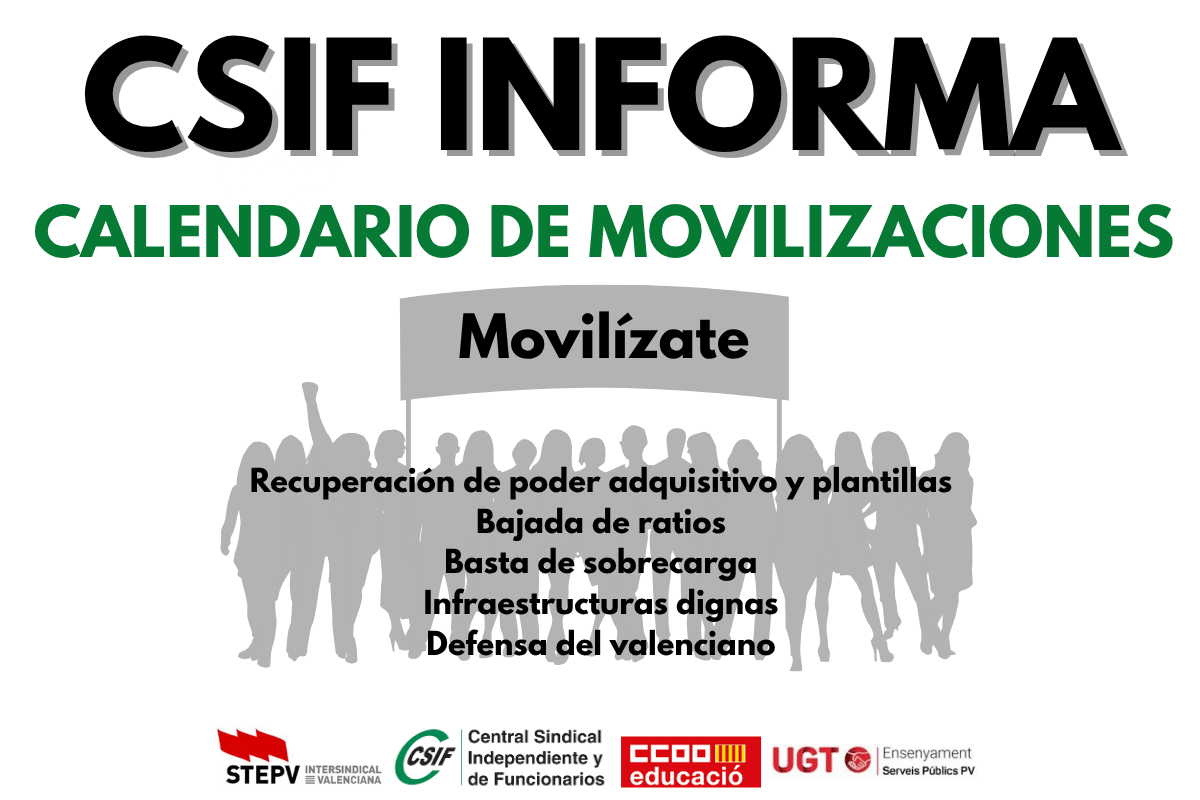 CSIF INFORMA

CALENDARIO DE MOVILIZACIONES

Movilízate

Recuperación de poder adquisitivo y plantillas
Bajada de ratios
Basta de sobrecarga
Infraestructuras dignas
Defensa del valenciano

STEPV INTERSINDICAL VALENCIANA

CSIF Central Sindical Independiente y de Funcionarios

CCOO educació

UGT Ensenyament Serveis Públics PV